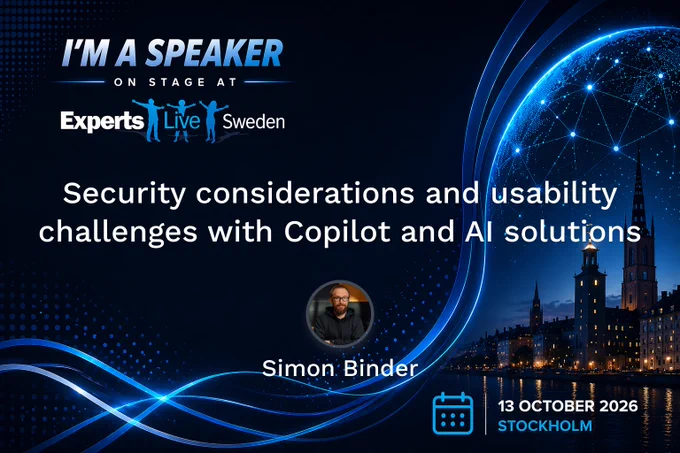 I'M A SPEAKER
ON STAGE AT
Experts Live Sweden

Security considerations and usability challenges with Copilot and AI solutions

Simon Binder

13 OCTOBER 2026
STOCKHOLM